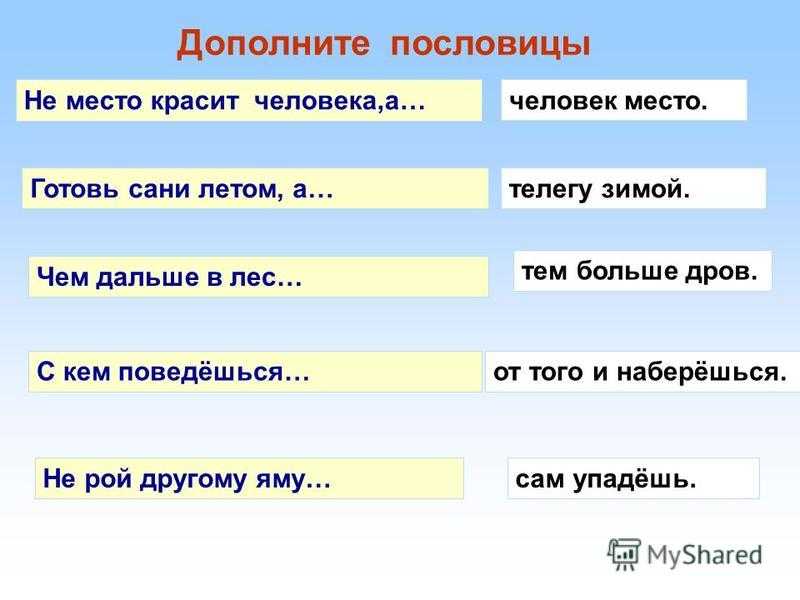 Дополните пословицы

Не место красит человека,а…

человек место.

Готовь сани летом, а…

телегу зимой.

Чем дальше в лес…

тем больше дров.

С кем поведёшься…

от того и наберёшься.

Не рой другому яму…

сам упадёшь.

MyShared